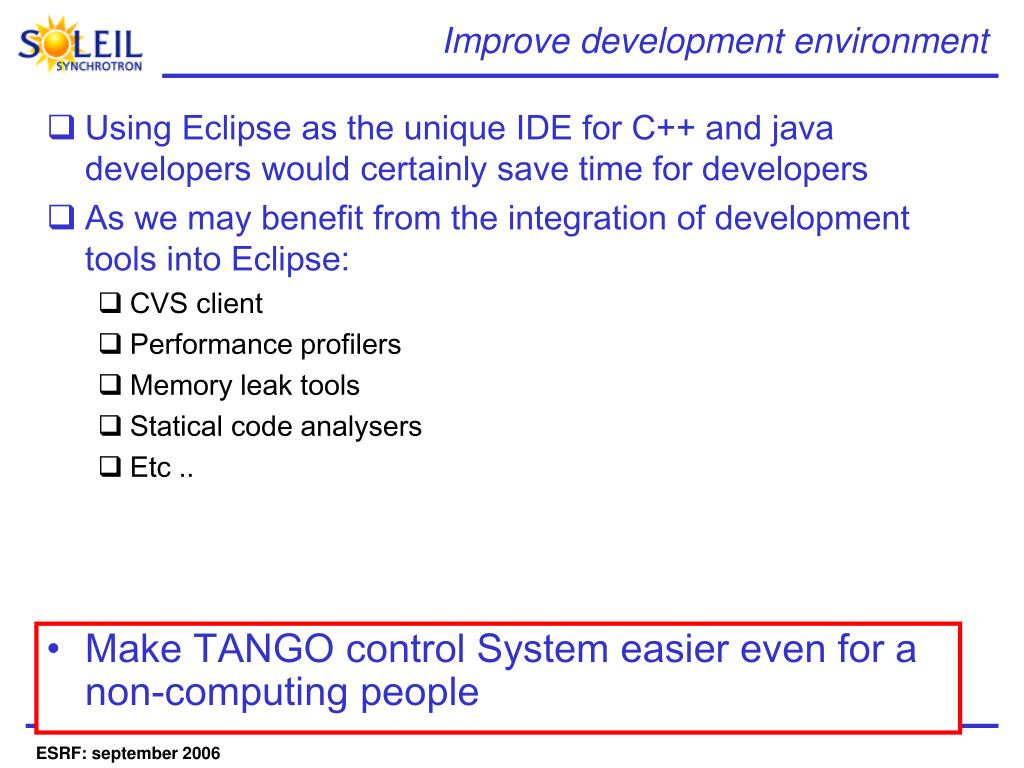 SOLEIL
SYNCHROTRON

Improve development environment

❑ Using Eclipse as the unique IDE for C++ and java developers would certainly save time for developers

❑ As we may benefit from the integration of development tools into Eclipse:

❑ CVS client

❑ Performance profilers

❑ Memory leak tools

❑ Statical code analysers

❑ Etc ..

• Make TANGO control System easier even for a non-computing people

ESRF: september 2006